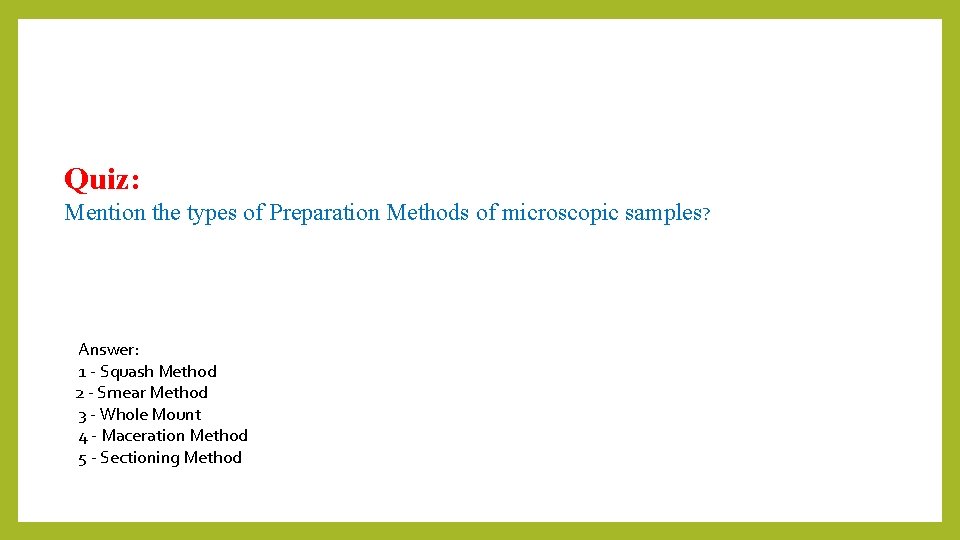 Quiz:
Mention the types of Preparation Methods of microscopic samples?

Answer:
1 - Squash Method
2 - Smear Method
3 - Whole Mount
4 - Maceration Method
5 - Sectioning Method